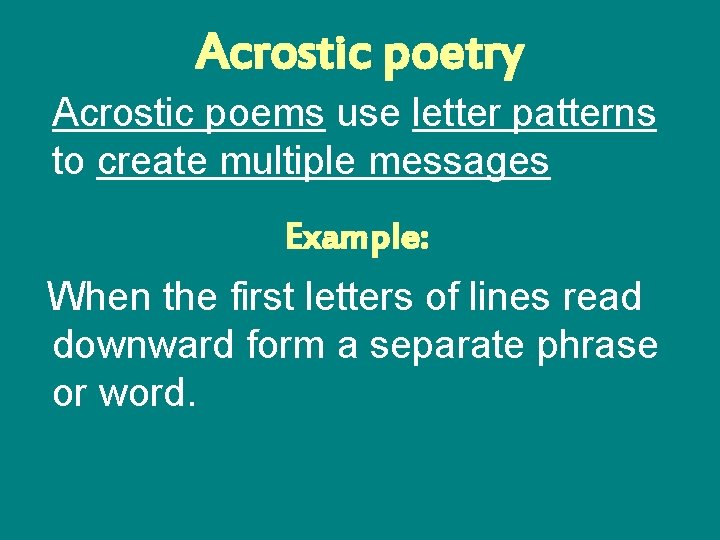 Acrostic poetry

Acrostic poems use letter patterns to create multiple messages

Example:

When the first letters of lines read downward form a separate phrase or word.